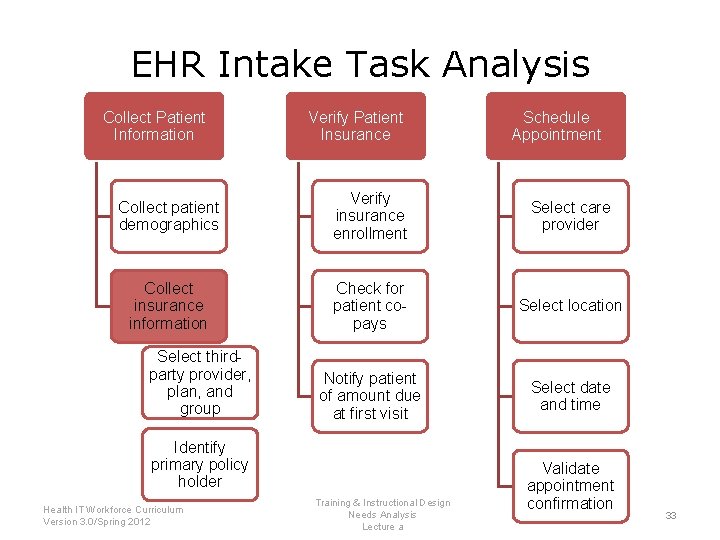 EHR Intake Task Analysis

Collect Patient Information

Collect patient demographics

Collect insurance information

Select third-party provider, plan, and group

Identify primary policy holder

Verify Patient Insurance

Verify insurance enrollment

Check for patient co-pays

Notify patient of amount due at first visit

Schedule Appointment

Select care provider

Select location

Select date and time

Validate appointment confirmation

Health IT Workforce Curriculum
Version 3.0/Spring 2012

Training & Instructional Design
Needs Analysis
Lecture a

33